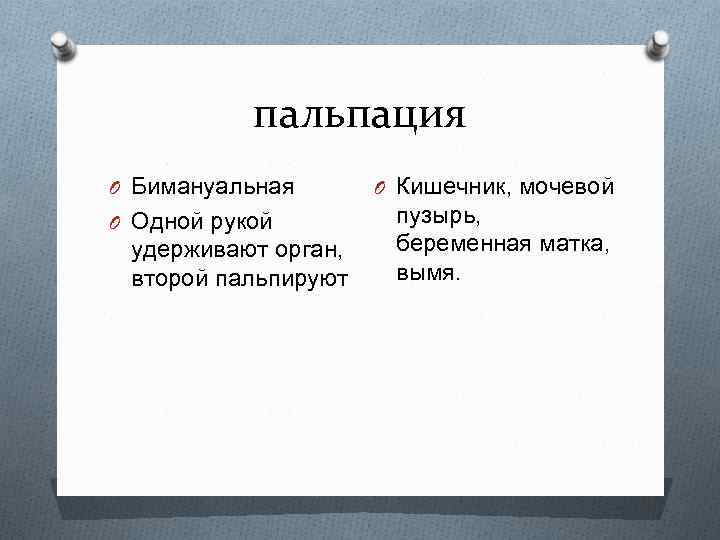 пальпация

Бимануальная

Одной рукой удерживают орган, второй пальпируют

Кишечник, мочевой пузырь, беременная матка, вымя.